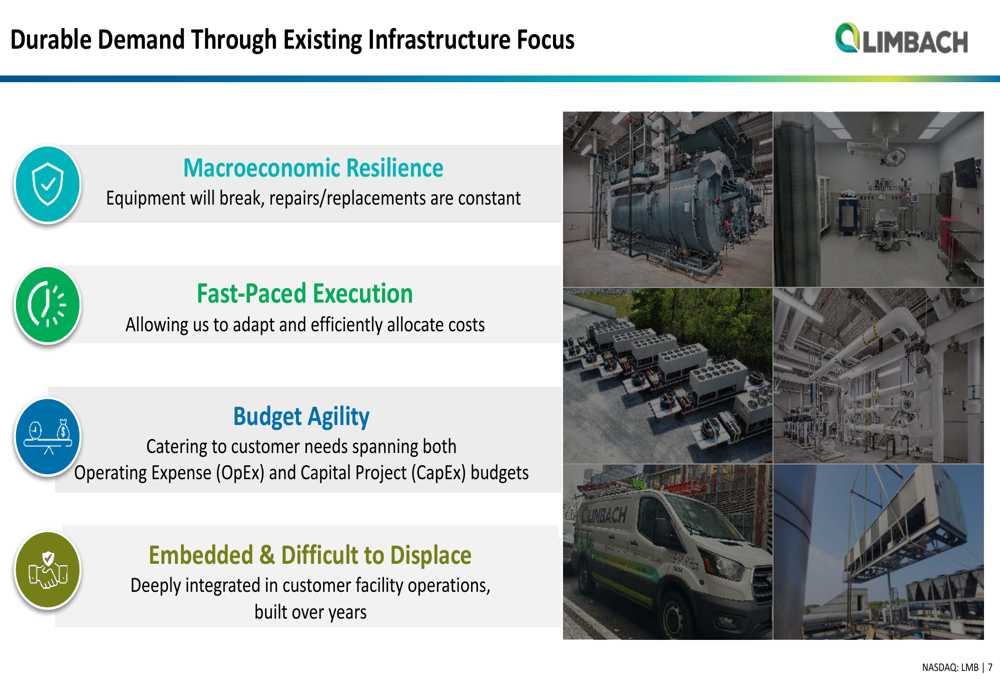 Durable Demand Through Existing Infrastructure Focus

LIMBACH

Macroeconomic Resilience
Equipment will break, repairs/replacements are constant

Fast-Paced Execution
Allowing us to adapt and efficiently allocate costs

Budget Agility
Catering to customer needs spanning both Operating Expense (OpEx) and Capital Project (CapEx) budgets

Embedded & Difficult to Displace
Deeply integrated in customer facility operations, built over years

LIMBACH

NASDAQ: LMB | 7